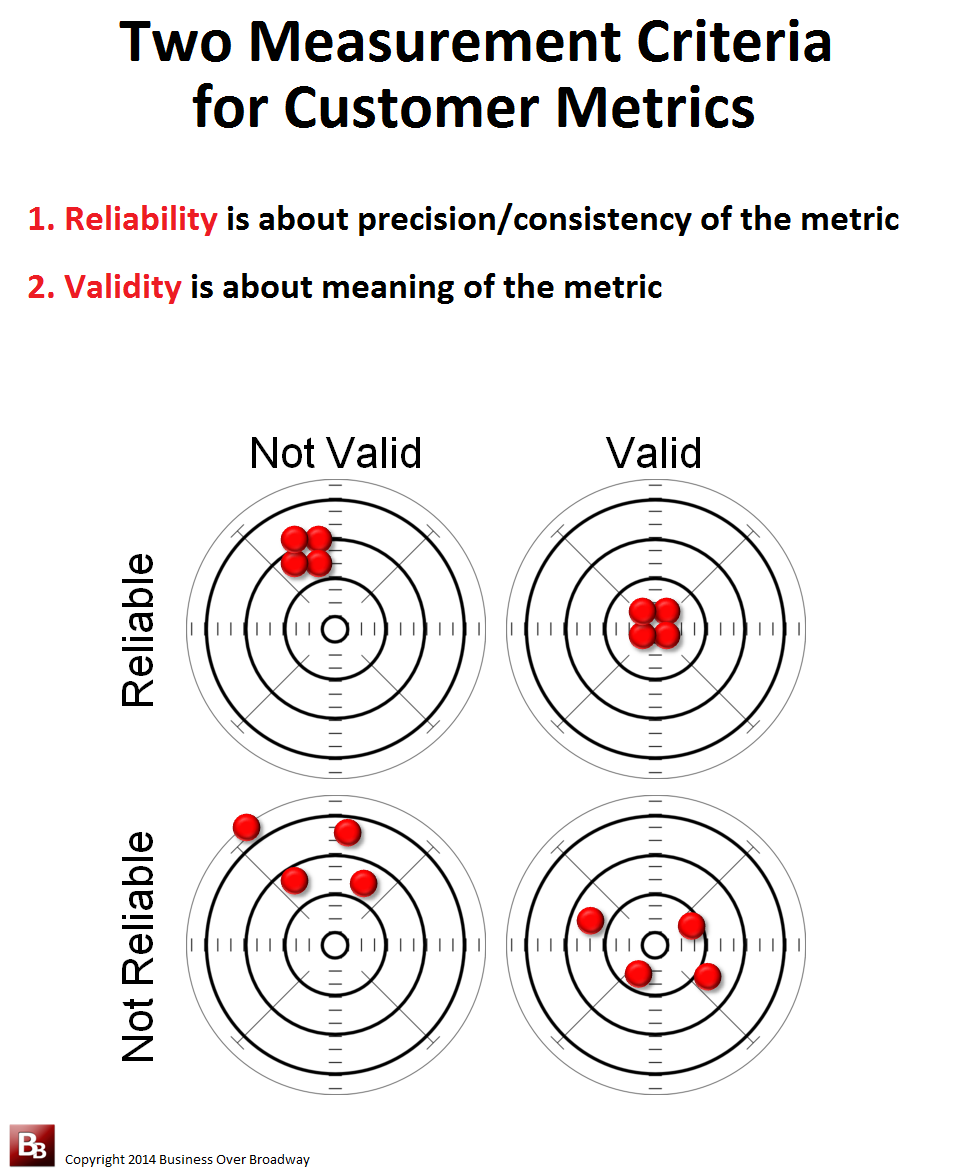 Two Measurement Criteria for Customer Metrics

1. Reliability is about precision/consistency of the metric

2. Validity is about meaning of the metric

Not Valid

Valid

Reliable

Not Reliable

BB

Copyright 2014 Business Over Broadway